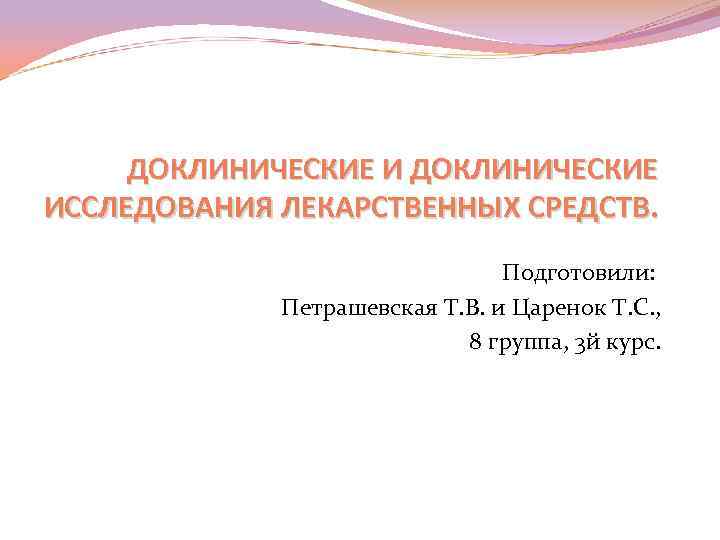 ДОКЛИНИЧЕСКИЕ И ДОКЛИНИЧЕСКИЕ ИССЛЕДОВАНИЯ ЛЕКАРСТВЕННЫХ СРЕДСТВ.

Подготовили:
Петрашевская Т.В. и Царенок Т.С.,
8 группа, 3й курс.